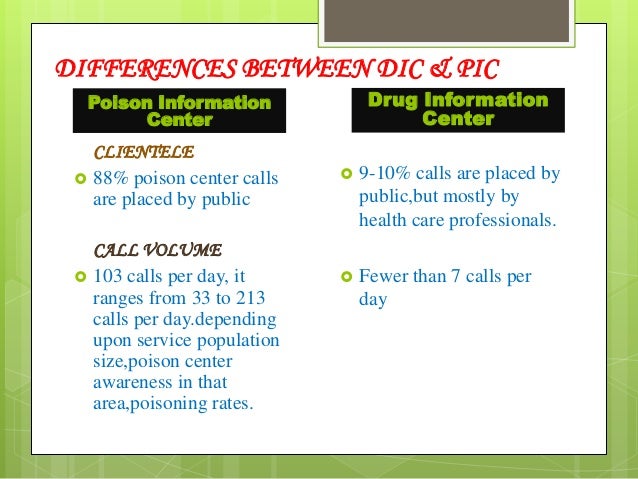 DIFFERENCES BETWEEN DIC & PIC

Poison Information Center

CLIENTELE

88% poison center calls are placed by public

CALL VOLUME

103 calls per day, it ranges from 33 to 213 calls per day.depending upon service population size,poison center awareness in that area,poisoning rates.

Drug Information Center

9-10% calls are placed by public,but mostly by health care professionals.

Fewer than 7 calls per day